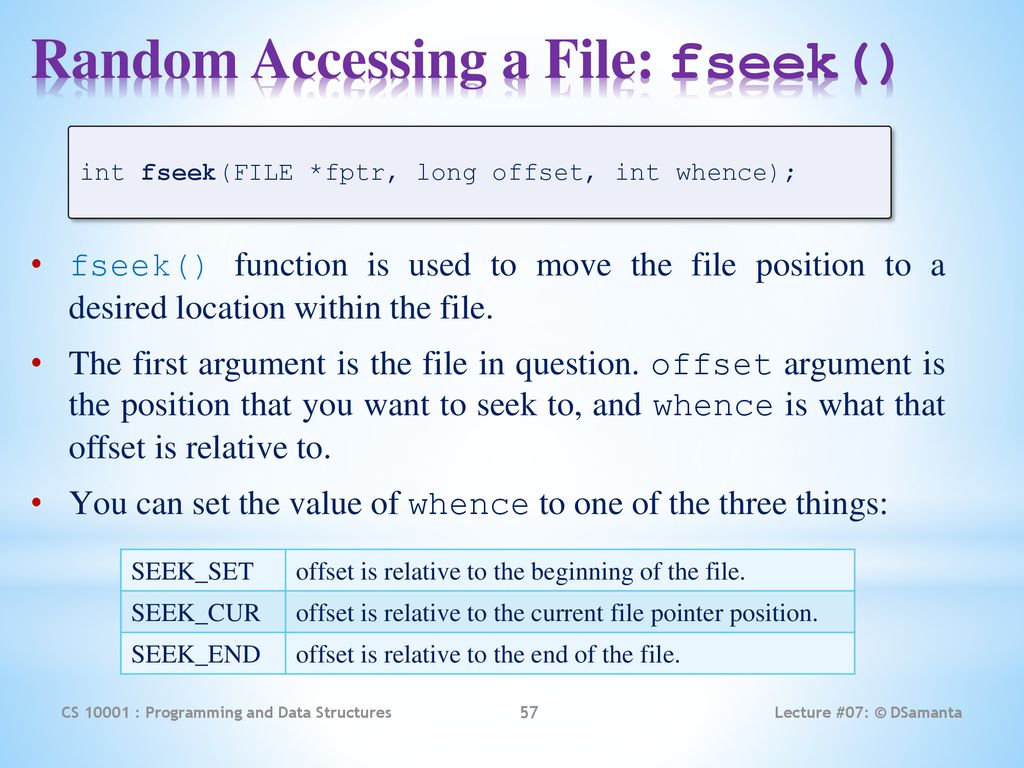 Random Accessing a File: fseek()

int fseek(FILE *fptr, long offset, int whence);

• fseek() function is used to move the file position to a desired location within the file.

• The first argument is the file in question. offset argument is the position that you want to seek to, and whence is what that offset is relative to.

• You can set the value of whence to one of the three things:

| SEEK_SET | offset is relative to the beginning of the file. |
|---|---|
| SEEK_CUR | offset is relative to the current file pointer position. |
| SEEK_END | offset is relative to the end of the file. |

CS 10001 : Programming and Data Structures 57 Lecture #07: © DSamanta